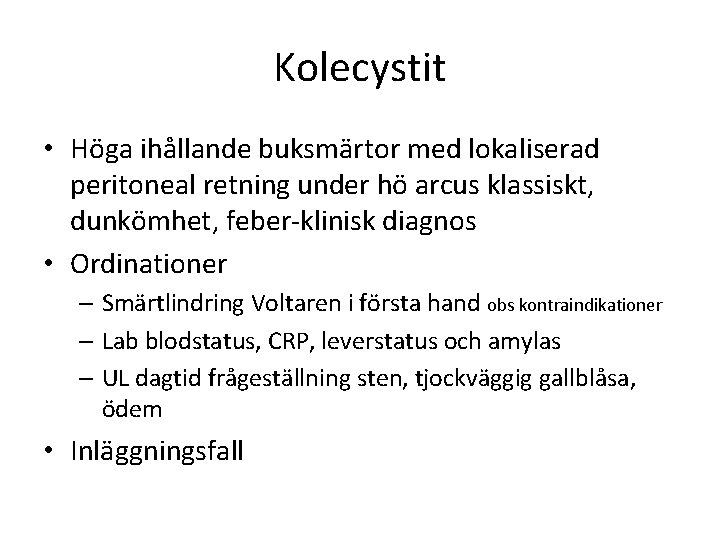 Kolecystit

• Höga ihållande buksmärtor med lokaliserad peritoneal retning under hö arcus klassiskt, dunkömhet, feber-klinisk diagnos

• Ordinationer

– Smärtlindring Voltaren i första hand obs kontraindikationer

– Lab blodstatus, CRP, leverstatus och amylas

– UL dagtid frågeställning sten, tjockväggig gallblåsa, ödem

• Inläggningsfall